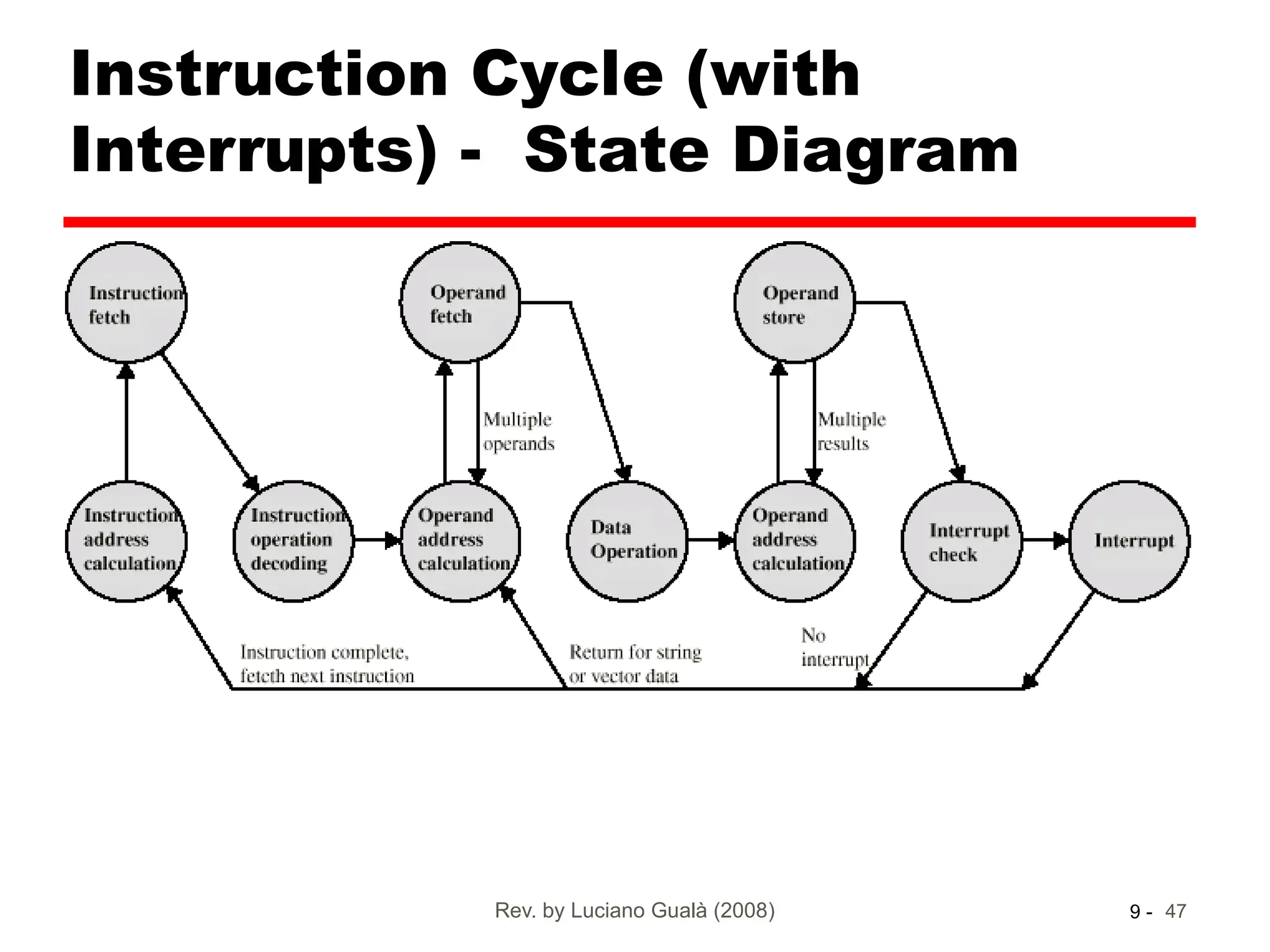 Instruction Cycle (with Interrupts) - State Diagram

Instruction fetch

Operand fetch

Operand store

Multiple operands

Multiple results

Instruction address calculation

Instruction operation decoding

Operand address calculation

Data Operation

Operand address calculation

Interrupt check

Interrupt

Instruction complete, fetcth next instruction

Return for string or vector data

No interrupt

Rev. by Luciano Gualà (2008)

9 - 47